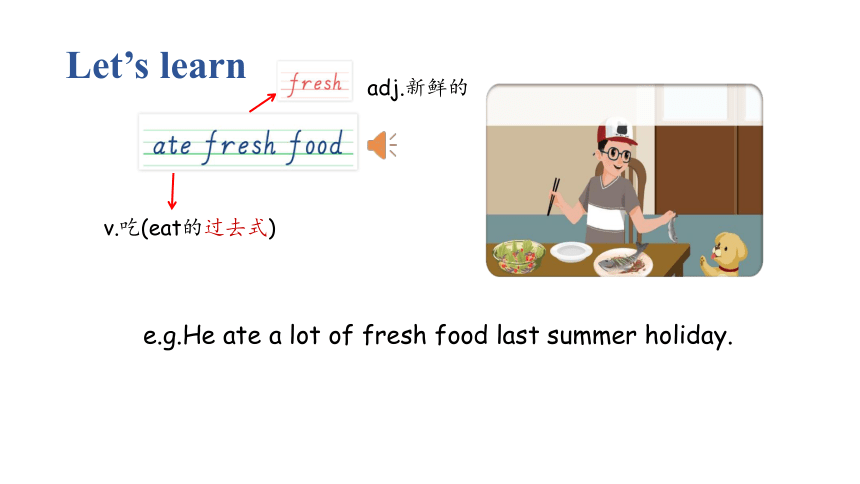 Let's learn

fresh

adj.新鲜的

ate fresh food

v.吃(eat的过去式)

e.g.He ate a lot of fresh food last summer holiday.